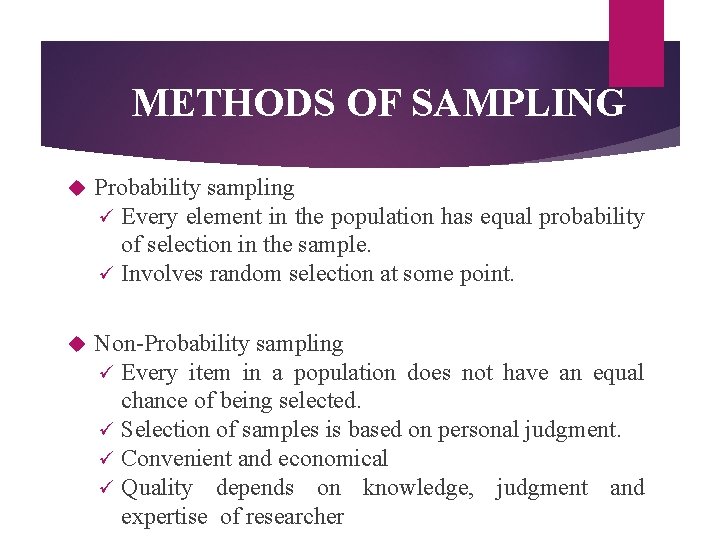 METHODS OF SAMPLING

◆ Probability sampling
✓ Every element in the population has equal probability of selection in the sample.
✓ Involves random selection at some point.

◆ Non-Probability sampling
✓ Every item in a population does not have an equal chance of being selected.
✓ Selection of samples is based on personal judgment.
✓ Convenient and economical
✓ Quality depends on knowledge, judgment and expertise of researcher